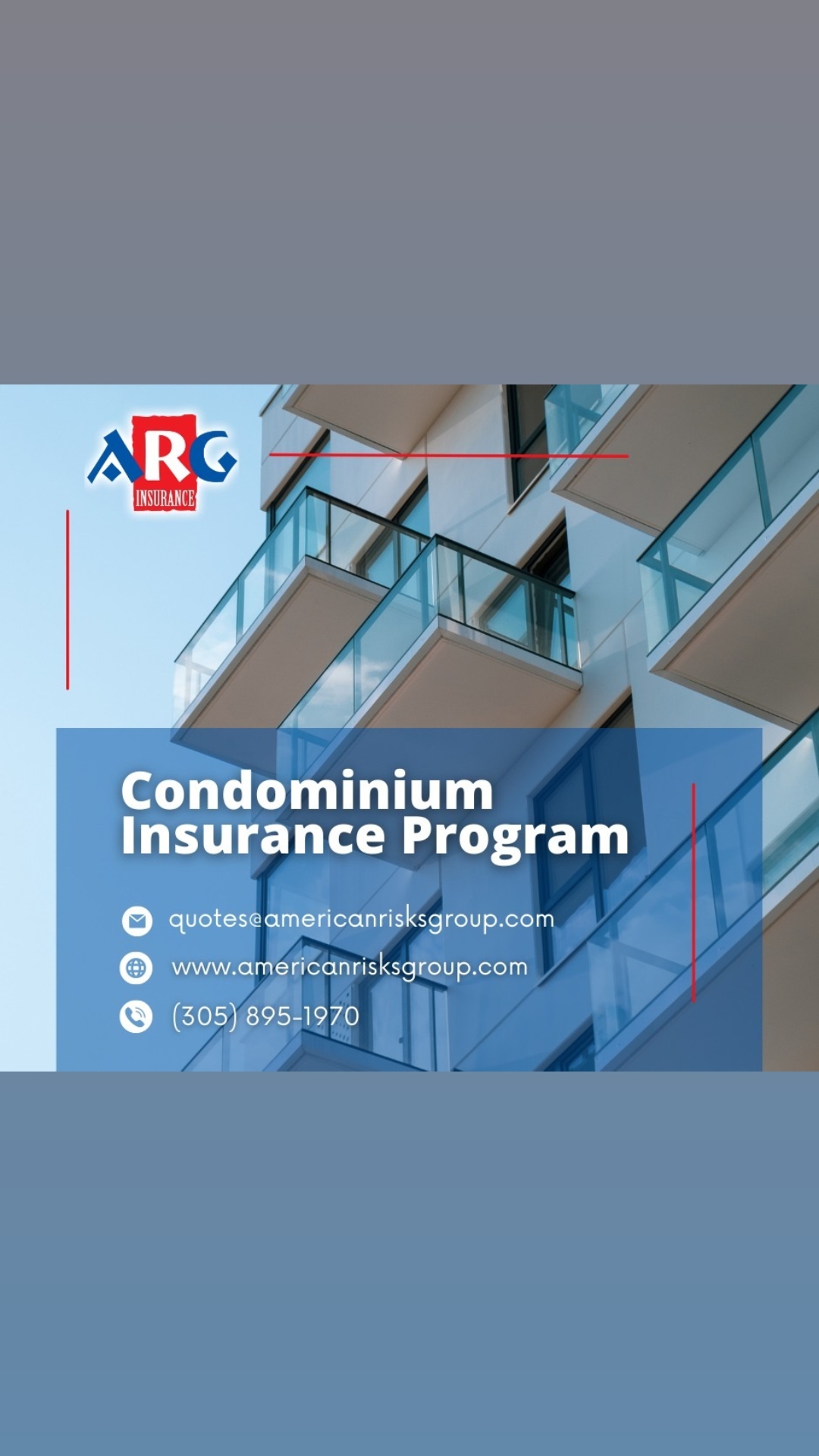 ARG
INSURANCE

Condominium Insurance Program

quotes@americanrisksgroup.com
www.americanrisksgroup.com
(305) 895-1970